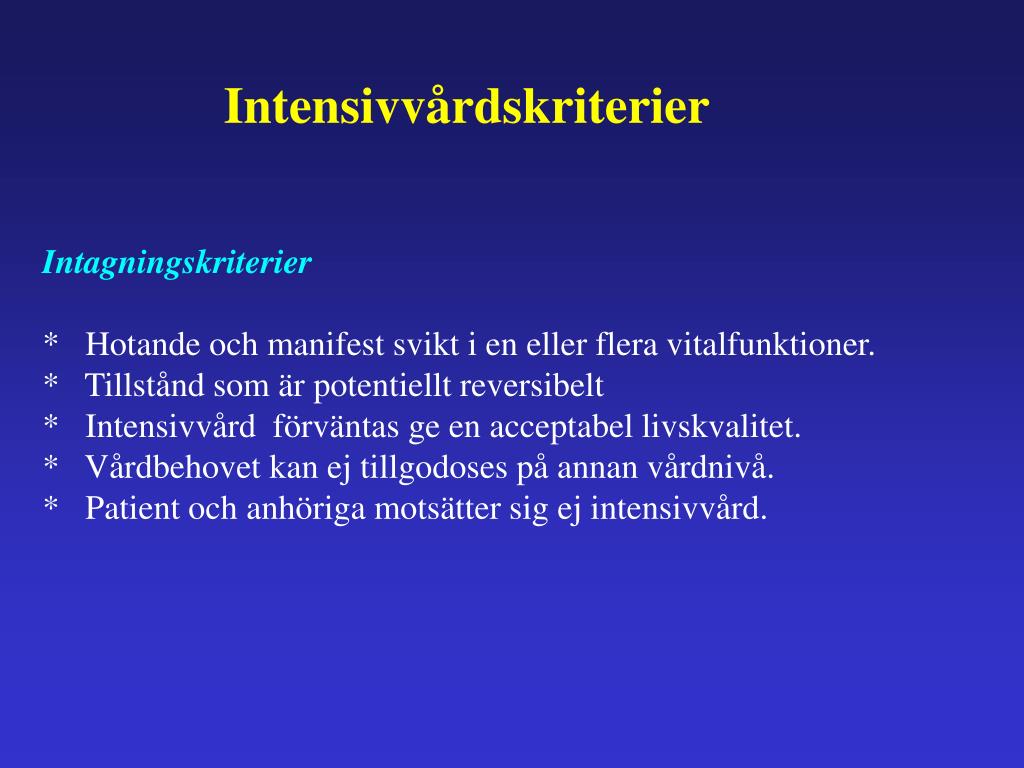 Intensivvårdskriterier

Intagningskriterier

* Hotande och manifest svikt i en eller flera vitalfunktioner.
* Tillstånd som är potentiellt reversibelt
* Intensivvård förväntas ge en acceptabel livskvalitet.
* Vårdbehovet kan ej tillgodoses på annan vårdnivå.
* Patient och anhöriga motsätter sig ej intensivvård.